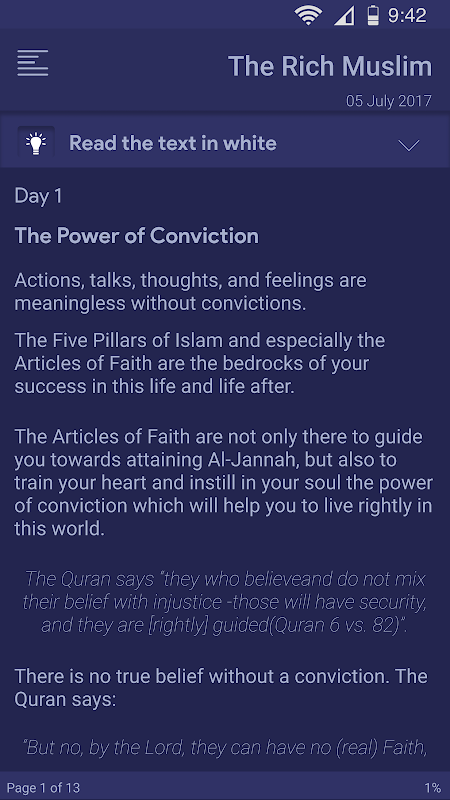 9:42

The Rich Muslim

05 July 2017

Read the text in white

Day 1

The Power of Conviction

Actions, talks, thoughts, and feelings are meaningless without convictions.

The Five Pillars of Islam and especially the Articles of Faith are the bedrocks of your success in this life and life after.

The Articles of Faith are not only there to guide you towards attaining Al-Jannah, but also to train your heart and instill in your soul the power of conviction which will help you to live rightly in this world.

The Quran says "they who believeand do not mix their belief with injustice -those will have security, and they are [rightly] guided(Quran 6 vs. 82)".

There is no true belief without a conviction. The Quran says:

"But no, by the Lord, they can have no (real) Faith,

Page 1 of 13

1%